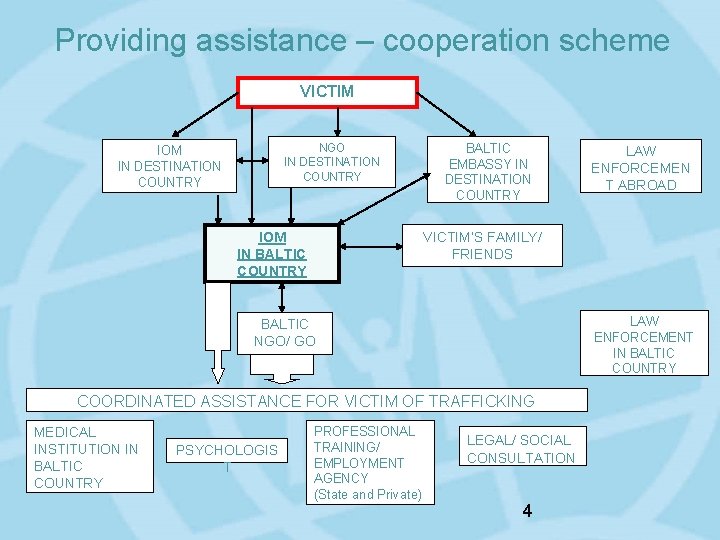 Providing assistance – cooperation scheme

VICTIM

IOM IN DESTINATION COUNTRY

NGO IN DESTINATION COUNTRY

BALTIC EMBASSY IN DESTINATION COUNTRY

LAW ENFORCEMEN T ABROAD

IOM IN BALTIC COUNTRY

VICTIM'S FAMILY/ FRIENDS

BALTIC NGO/ GO

LAW ENFORCEMENT IN BALTIC COUNTRY

COORDINATED ASSISTANCE FOR VICTIM OF TRAFFICKING

MEDICAL INSTITUTION IN BALTIC COUNTRY

PSYCHOLOGIS T

PROFESSIONAL TRAINING/ EMPLOYMENT AGENCY (State and Private)

LEGAL/ SOCIAL CONSULTATION

4